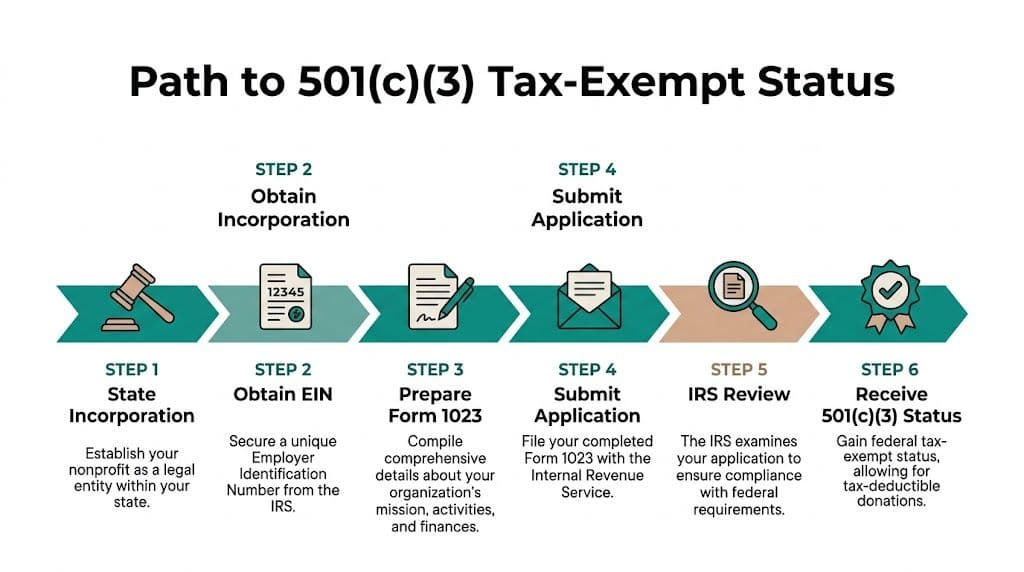 Path to 501(c)(3) Tax-Exempt Status

STEP 2
Obtain Incorporation

STEP 4
Submit Application

12345

STEP 1
State Incorporation
Establish your nonprofit as a legal entity within your state.

STEP 2
Obtain EIN
Secure a unique Employer Identification Number from the IRS.

STEP 3
Prepare Form 1023
Compile comprehensive details about your organization's mission, activities, and finances.

STEP 4
Submit Application
File your completed Form 1023 with the Internal Revenue Service.

STEP 5
IRS Review
The IRS examines your application to ensure compliance with federal requirements.

STEP 6
Receive 501(c)(3) Status
Gain federal tax-exempt status, allowing for tax-deductible donations.